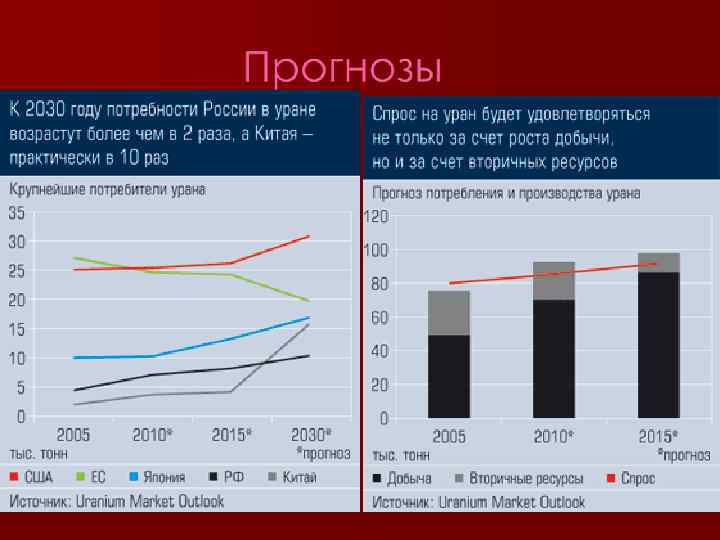 Прогнозы

К 2030 году потребности России в уране возрастут более чем в 2 раза, а Китая – практически в 10 раз

Крупнейшие потребители урана

35
30
25
20
15
10
5
0

2005 2010* 2015* 2030*

тыс. тонн *прогноз

США ЕС Япония РФ Китай

Источник: Uranium Market Outlook

Спрос на уран будет удовлетворяться не только за счет роста добычи, но и за счет вторичных ресурсов

Прогноз потребления и производства урана

120
100
80
60
40
20
0

2005 2010* 2015*

тыс. тонн *прогноз

Добыча Вторичные ресурсы Спрос

Источник: Uranium Market Outlook